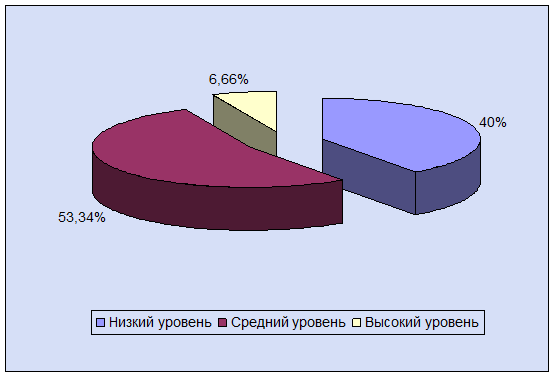 6,66%

40%

53,34%

Низкий уровень Средний уровень Высокий уровень